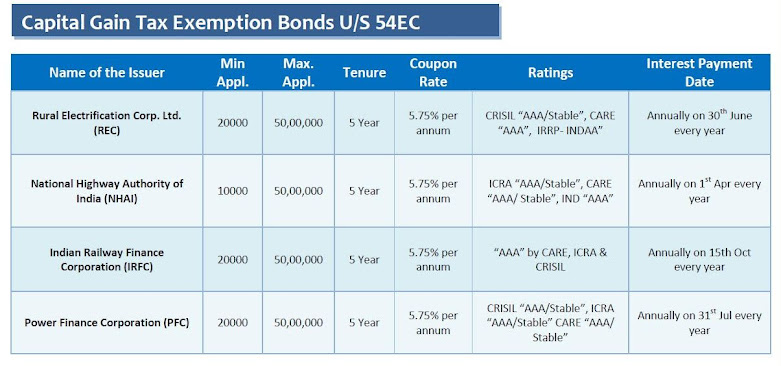 Capital Gain Tax Exemption Bonds U/S 54EC

| Name of the Issuer | Min Appl. | Max. Appl. | Tenure | Coupon Rate | Ratings | Interest Payment Date |
|---|---|---|---|---|---|---|
| Rural Electrification Corp. Ltd. (REC) | 20000 | 50,00,000 | 5 Year | 5.75% per annum | CRISIL "AAA/Stable", CARE "AAA", IRRP- INDAA" | Annually on 30$^{th}$ June every year |
| National Highway Authority of India (NHAI) | 10000 | 50,00,000 | 5 Year | 5.75% per annum | ICRA "AAA/Stable", CARE "AAA/ Stable", IND "AAA" | Annually on 1$^{st}$ Apr every year |
| Indian Railway Finance Corporation (IRFC) | 20000 | 50,00,000 | 5 Year | 5.75% per annum | "AAA" by CARE, ICRA & CRISIL | Annually on 15th Oct every year |
| Power Finance Corporation (PFC) | 20000 | 50,00,000 | 5 Year | 5.75% per annum | CRISIL "AAA/Stable", ICRA "AAA/Stable" CARE "AAA/ Stable" | Annually on 31$^{st}$ Jul every year |